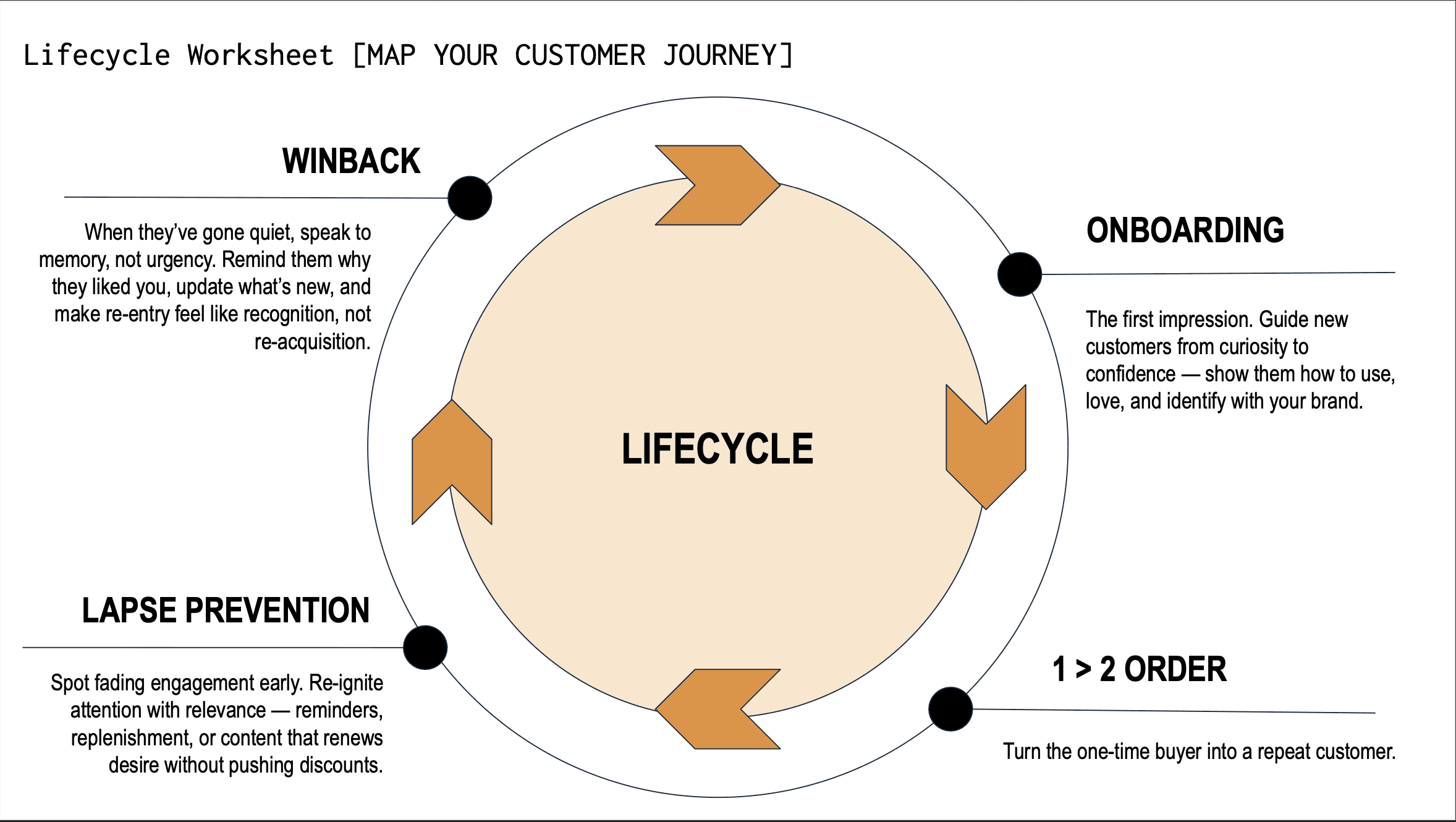 Lifecycle Worksheet [MAP YOUR CUSTOMER JOURNEY]

WINBACK

When they've gone quiet, speak to memory, not urgency. Remind them why they liked you, update what's new, and make re-entry feel like recognition, not re-acquisition.

ONBOARDING

The first impression. Guide new customers from curiosity to confidence — show them how to use, love, and identify with your brand.

LIFECYCLE

LAPSE PREVENTION

Spot fading engagement early. Re-ignite attention with relevance — reminders, replenishment, or content that renews desire without pushing discounts.

1 > 2 ORDER

Turn the one-time buyer into a repeat customer.